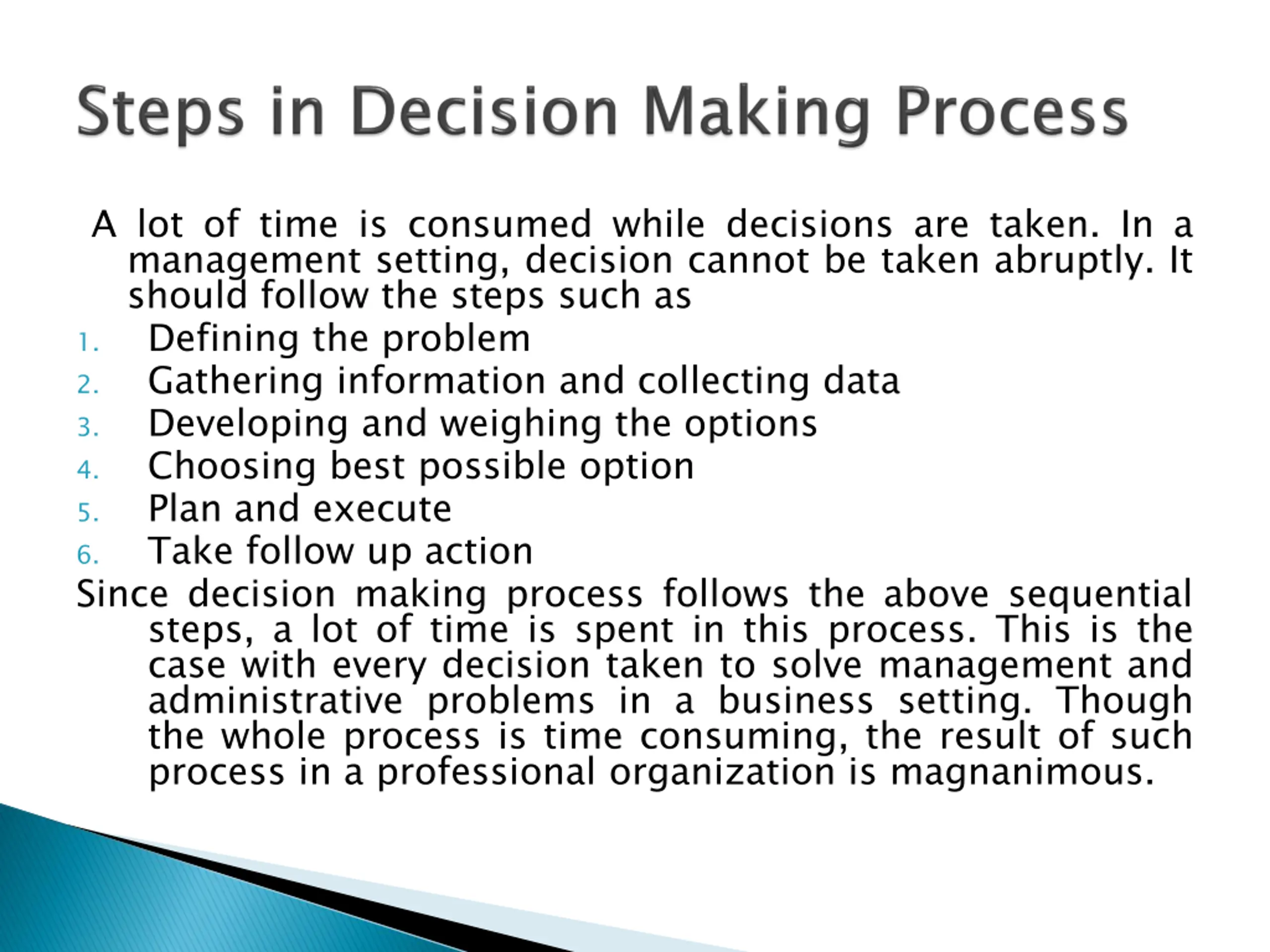 Steps in Decision Making Process

A lot of time is consumed while decisions are taken. In a management setting, decision cannot be taken abruptly. It should follow the steps such as

1. Defining the problem
2. Gathering information and collecting data
3. Developing and weighing the options
4. Choosing best possible option
5. Plan and execute
6. Take follow up action

Since decision making process follows the above sequential steps, a lot of time is spent in this process. This is the case with every decision taken to solve management and administrative problems in a business setting. Though the whole process is time consuming, the result of such process in a professional organization is magnanimous.